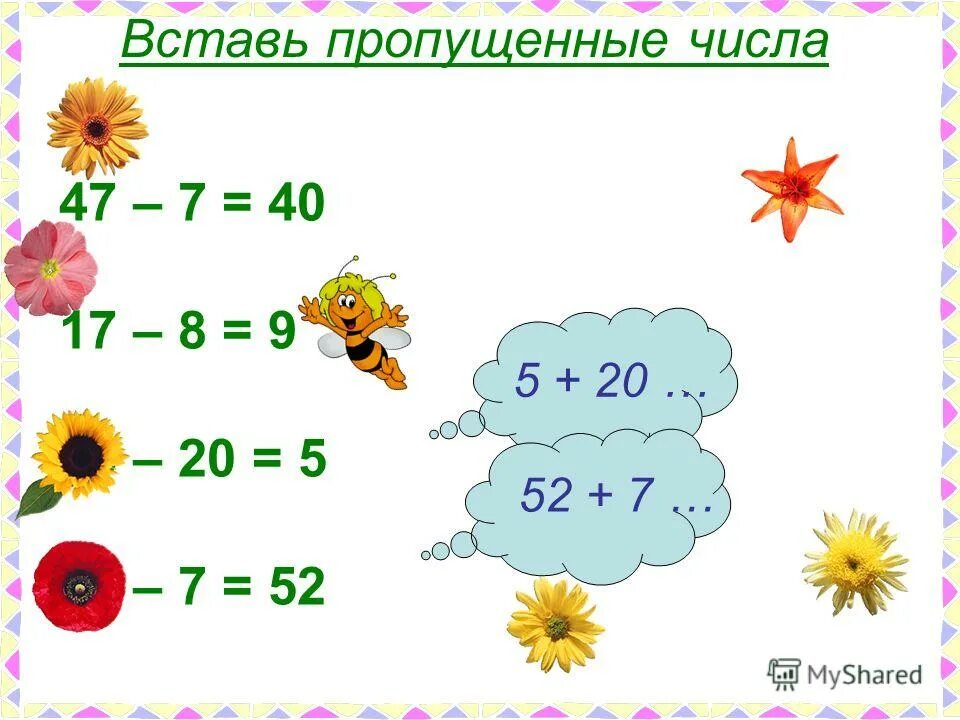 Вставь пропущенные числа

47 – 7 = 40

17 – 8 = 9

– 20 = 5

– 7 = 52

5 + 20 …

52 + 7 …

MyShared